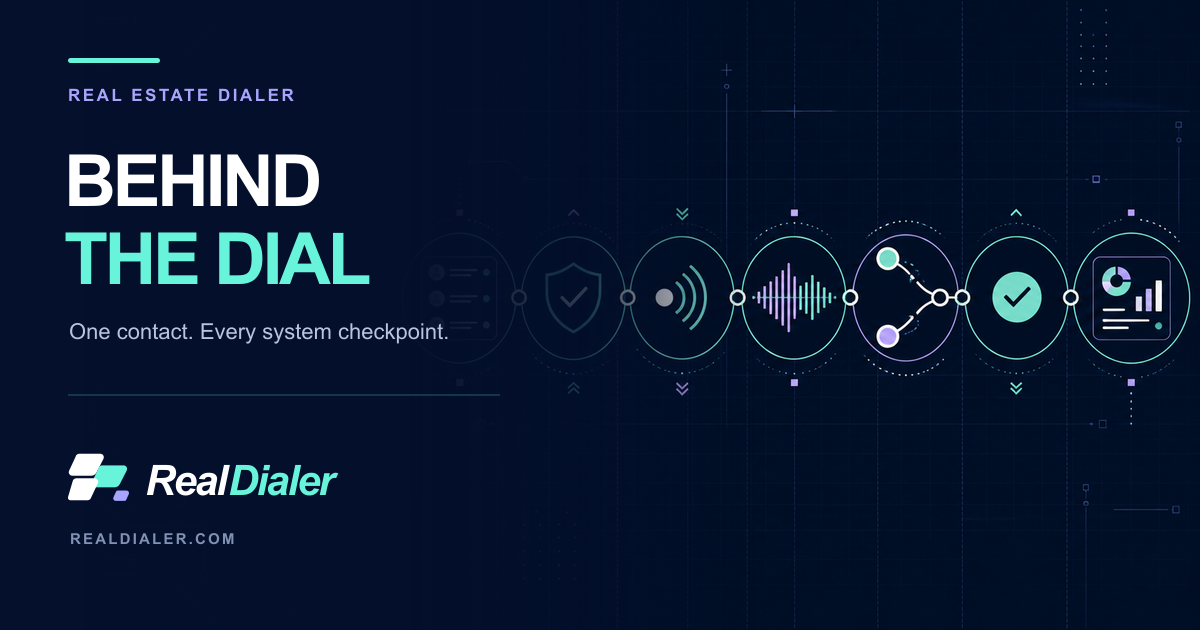 REAL ESTATE DIALER

BEHIND
THE DIAL

One contact. Every system checkpoint.

RealDialer

REALDIALER.COM